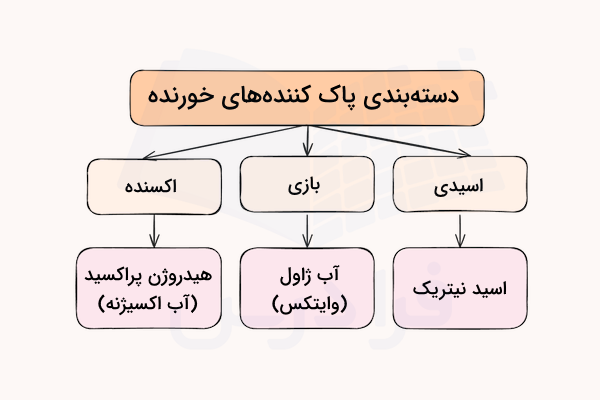 دسته‌بندی پاک کننده‌های خورنده

اسیدی

بازی

اکسنده

اسید نیتریک

آب ژاول (وایتکس)

هیدروژن پراکسید (آب اکسیژنه)